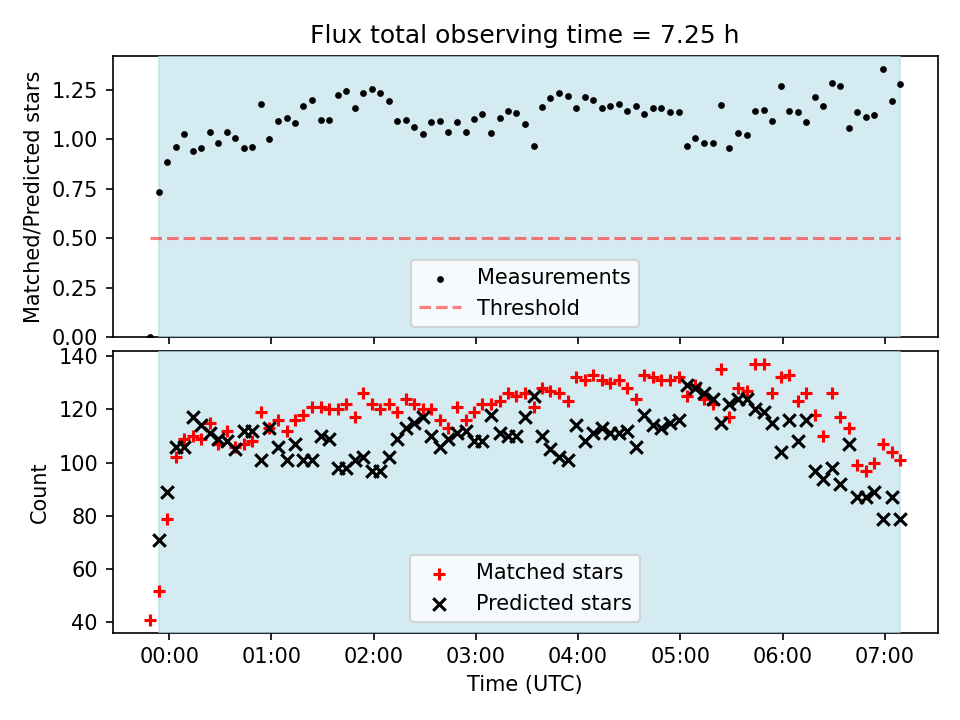 Flux total observing time = 7.25 h

Matched/Predicted stars

1.25
1.00
0.75
0.50
0.25
0.00

Measurements
Threshold

Count

140
120
100
80
60
40

Matched stars
Predicted stars

00:00
01:00
02:00
03:00
04:00
05:00
06:00
07:00

Time (UTC)